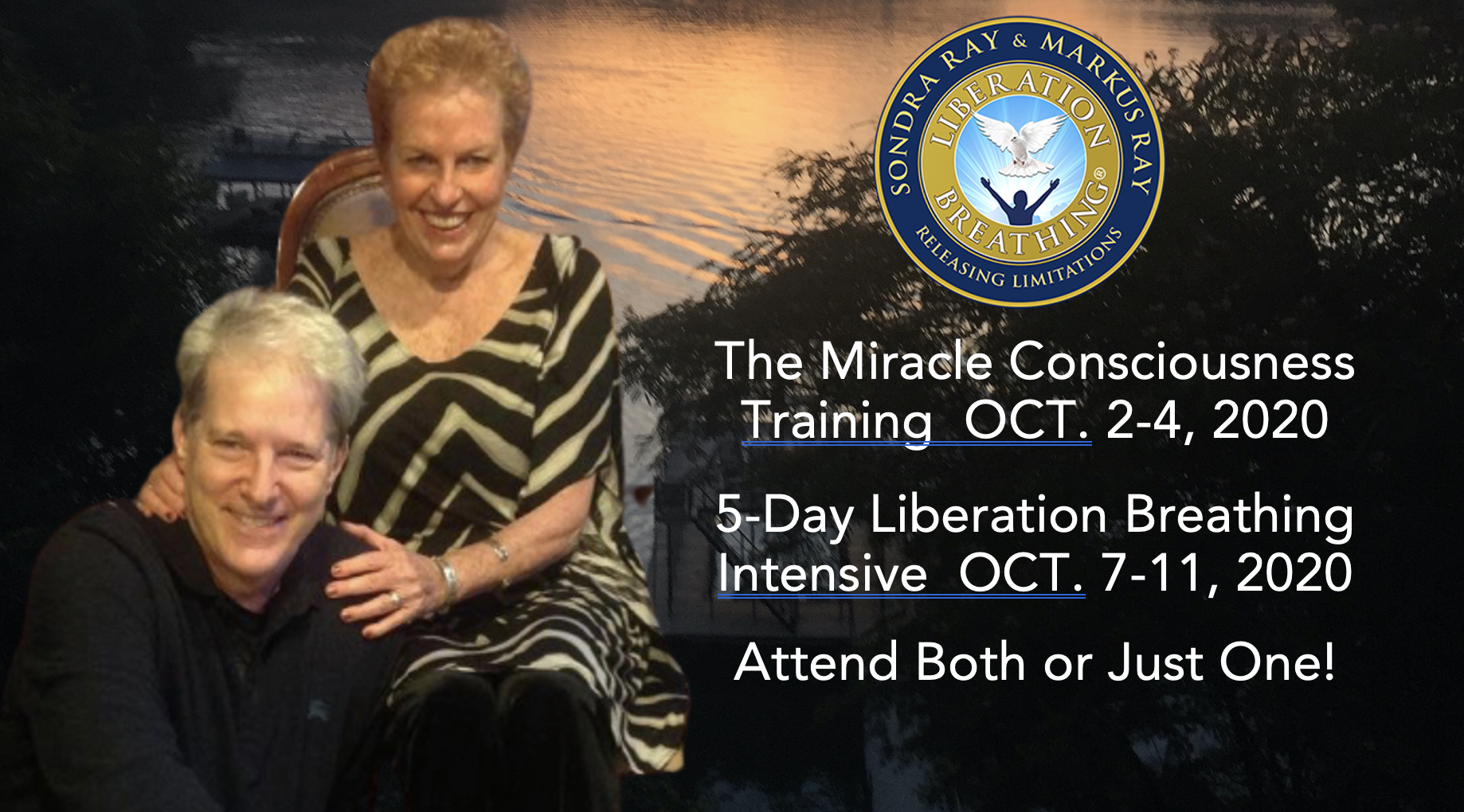 SONDRA RAY & MARKUS RAY
LIBERATION BREATHING®
RELEASING LIMITATIONS

The Miracle Consciousness Training OCT. 2-4, 2020

5-Day Liberation Breathing Intensive OCT. 7-11, 2020

Attend Both or Just One!